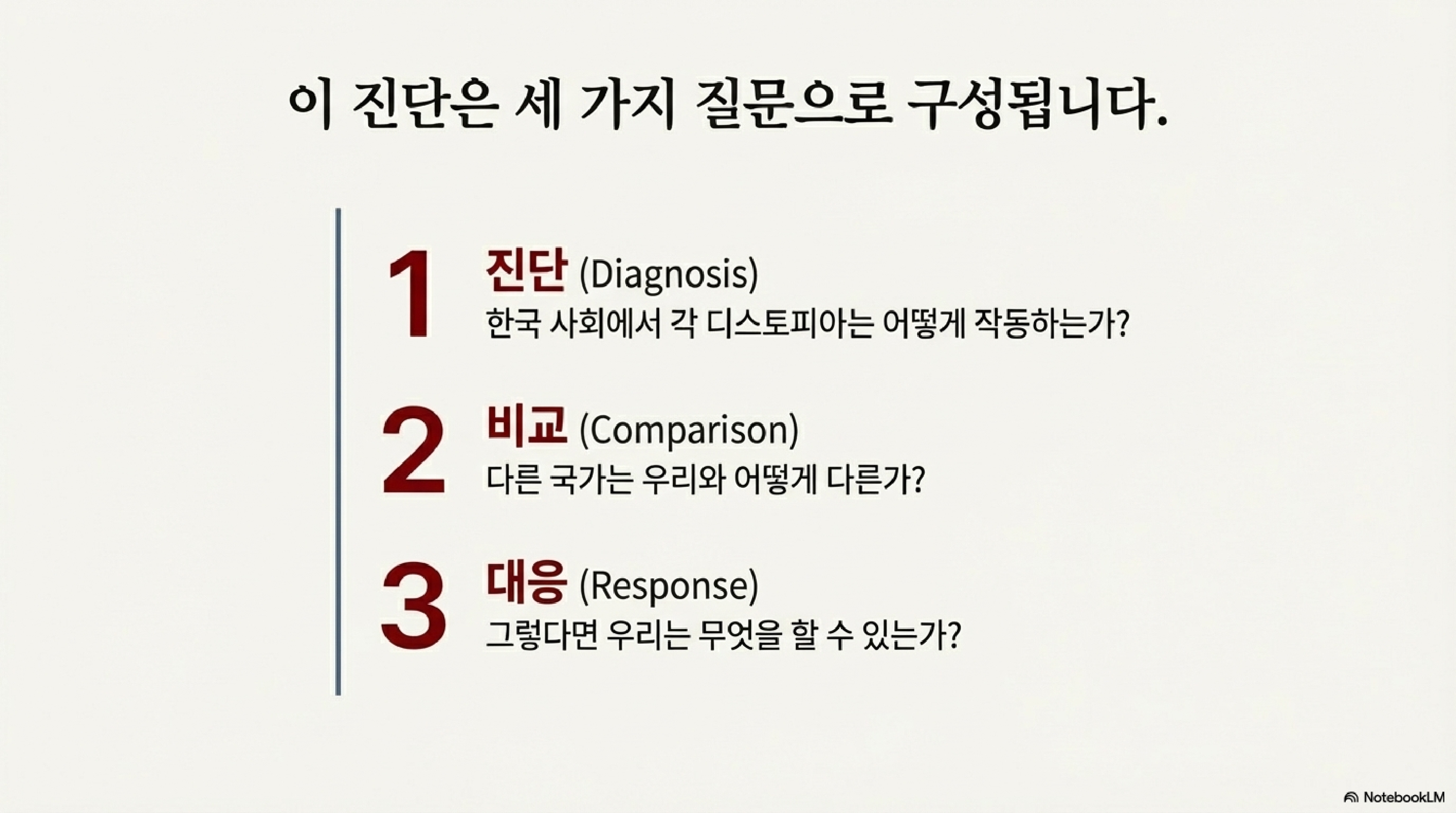 이 진단은 세 가지 질문으로 구성됩니다.

1 진단 (Diagnosis)
한국 사회에서 각 디스토피아는 어떻게 작동하는가?

2 비교 (Comparison)
다른 국가는 우리와 어떻게 다른가?

3 대응 (Response)
그렇다면 우리는 무엇을 할 수 있는가?

NotebookLM